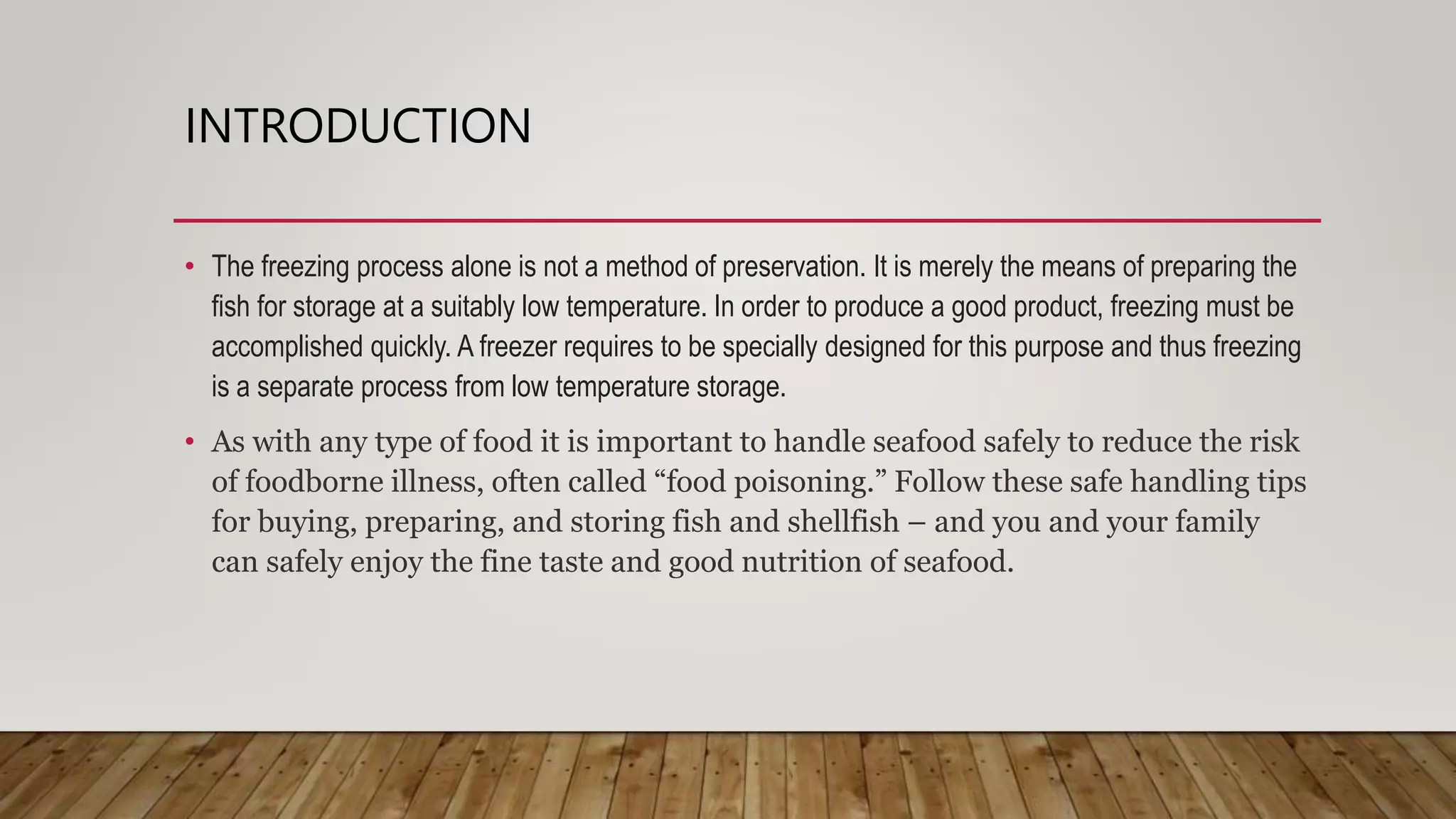 INTRODUCTION

• The freezing process alone is not a method of preservation. It is merely the means of preparing the fish for storage at a suitably low temperature. In order to produce a good product, freezing must be accomplished quickly. A freezer requires to be specially designed for this purpose and thus freezing is a separate process from low temperature storage.

• As with any type of food it is important to handle seafood safely to reduce the risk of foodborne illness, often called “food poisoning.” Follow these safe handling tips for buying, preparing, and storing fish and shellfish – and you and your family can safely enjoy the fine taste and good nutrition of seafood.